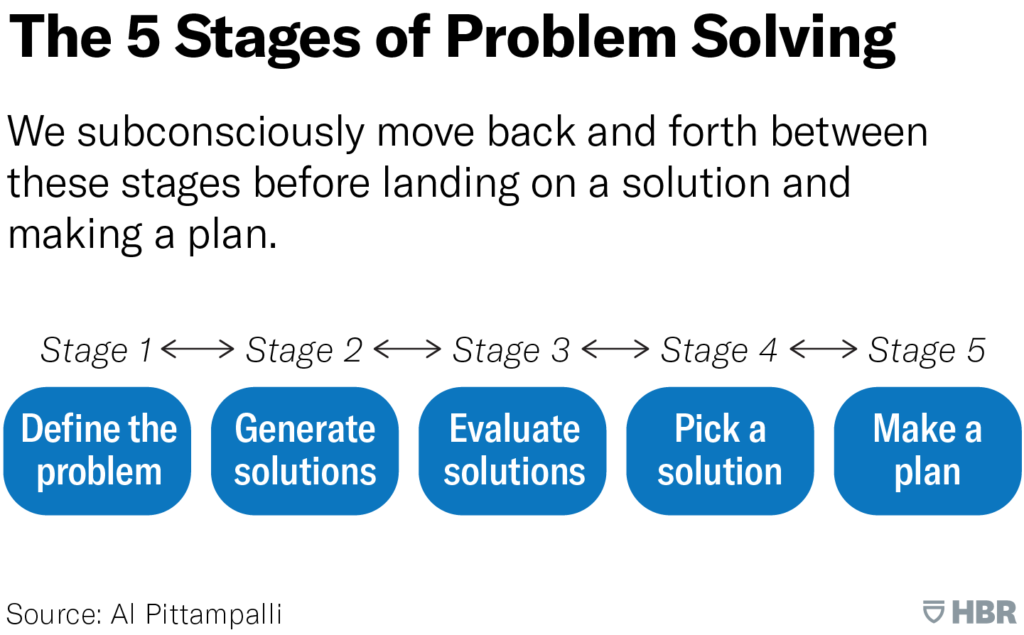 The 5 Stages of Problem Solving

We subconsciously move back and forth between these stages before landing on a solution and making a plan.

Stage 1 ⟷ Stage 2 ⟷ Stage 3 ⟷ Stage 4 ⟷ Stage 5

Define the problem

Generate solutions

Evaluate solutions

Pick a solution

Make a plan

Source: Al Pittampalli

HBR